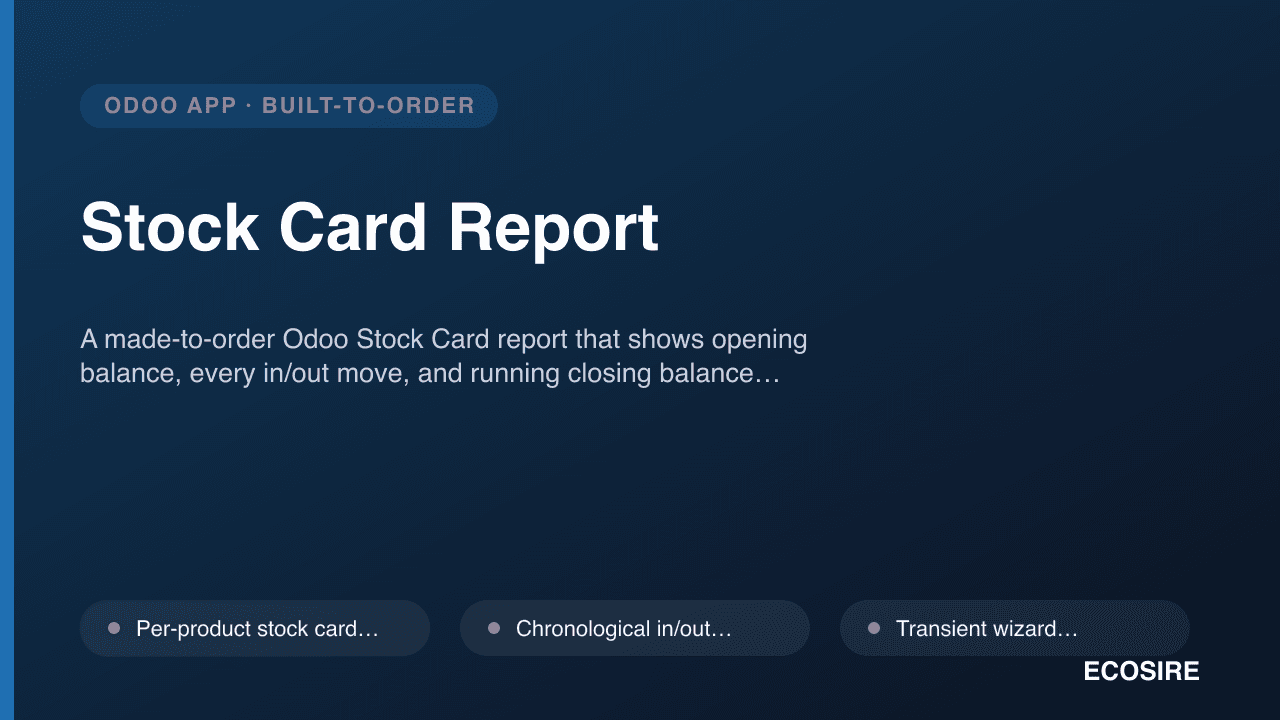 ODOO APP · BUILT-TO-ORDER

Stock Card Report

A made-to-order Odoo Stock Card report that shows opening balance, every in/out move, and running closing balance…

Per-product stock card…

Chronological in/out…

Transient wizard…

ECOSIRE